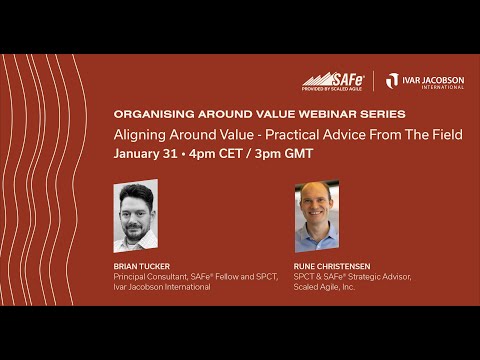 SAFe®
PROVIDED BY SCALED AGILE

IVAR JACOBSON
INTERNATIONAL

ORGANISING AROUND VALUE WEBINAR SERIES

Aligning Around Value - Practical Advice From The Field

January 31 • 4pm CET / 3pm GMT

BRIAN TUCKER
Principal Consultant, SAFe® Fellow and SPCT, Ivar Jacobson International

RUNE CHRISTENSEN
SPCT & SAFe® Strategic Advisor, Scaled Agile, Inc.